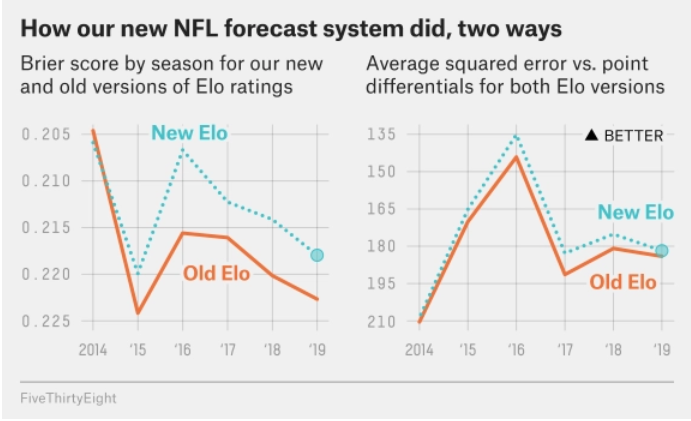 How our new NFL forecast system did, two ways

Brier score by season for our new and old versions of Elo ratings

0.205
0.210
0.215
0.220
0.225

New Elo
Old Elo

2014 '15 '16 '17 '18 '19

Average squared error vs. point differentials for both Elo versions

135
150
165
180
195
210

▲ BETTER
New Elo
Old Elo

2014 '15 '16 '17 '18 '19

FiveThirtyEight